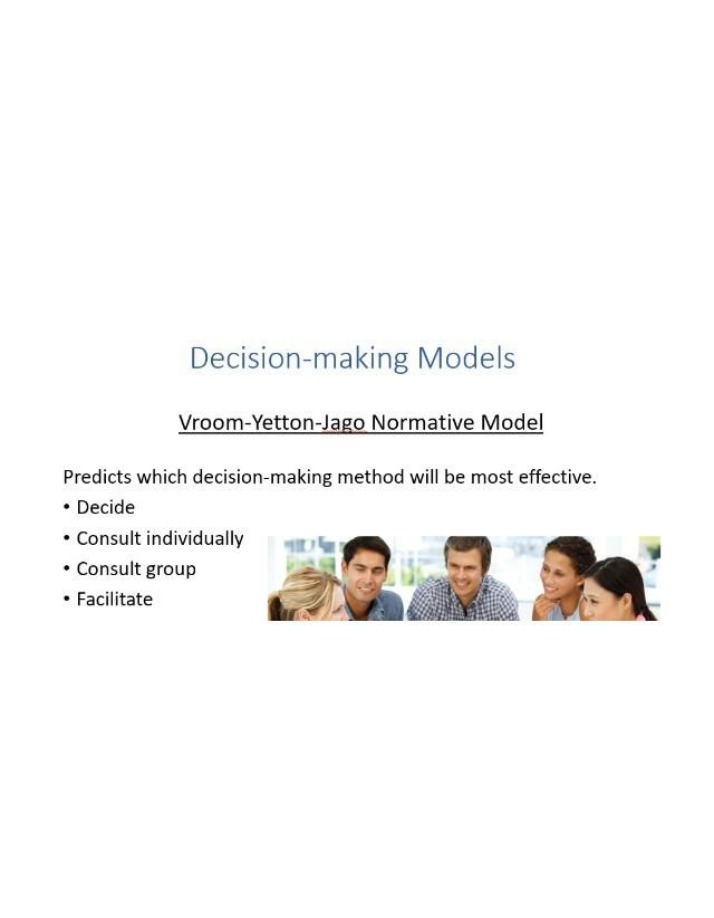 Decision-making Models

Vroom-Yetton-Jago Normative Model

Predicts which decision-making method will be most effective.
• Decide
• Consult individually
• Consult group
• Facilitate